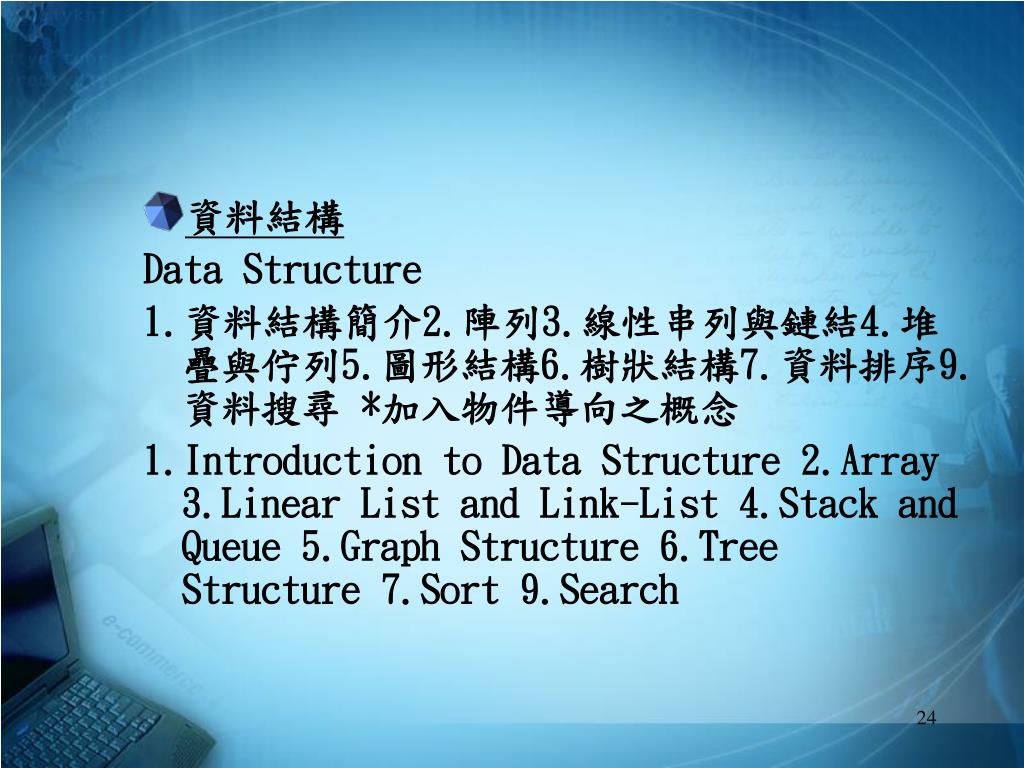 資料結構
Data Structure
1.資料結構簡介2.陣列3.線性串列與鏈結4.堆疊與佇列5.圖形結構6.樹狀結構7.資料排序9.資料搜尋 *加入物件導向之概念
1.Introduction to Data Structure 2.Array 3.Linear List and Link-List 4.Stack and Queue 5.Graph Structure 6.Tree Structure 7.Sort 9.Search

e-commerce

24